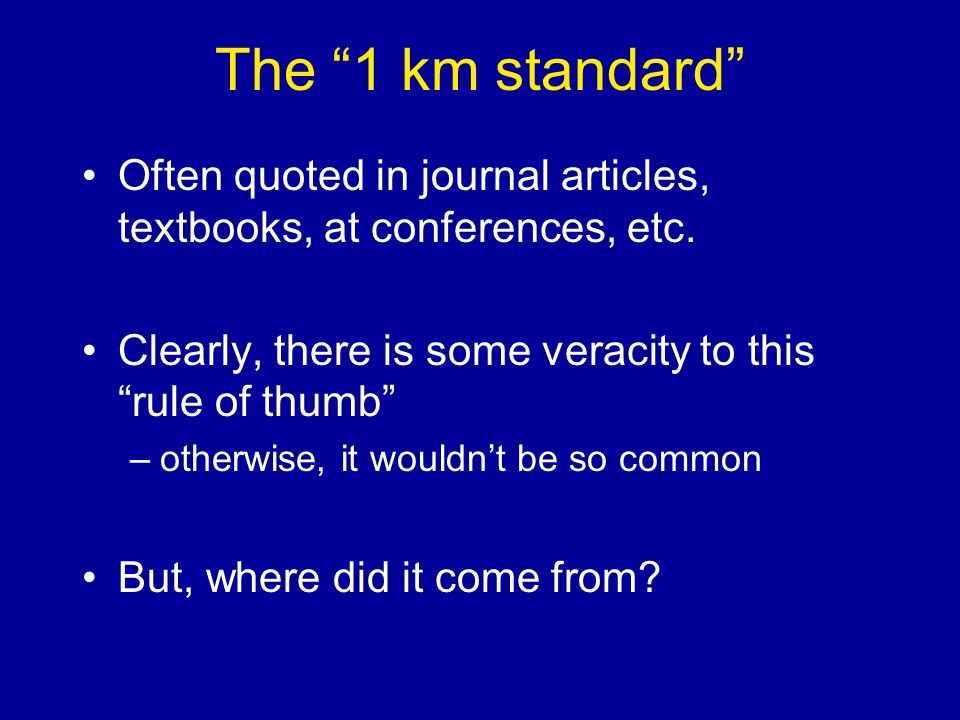 The “1 km standard”

• Often quoted in journal articles, textbooks, at conferences, etc.

• Clearly, there is some veracity to this “rule of thumb”
– otherwise, it wouldn’t be so common

• But, where did it come from?